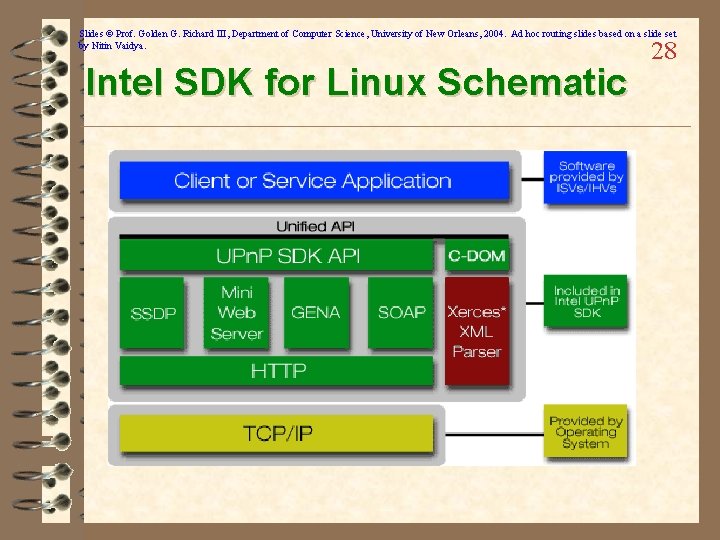 Slides © Prof. Golden G. Richard III, Department of Computer Science, University of New Orleans, 2004. Ad hoc routing slides based on a slide set by Nitin Vaidya.

28

Intel SDK for Linux Schematic

Client or Service Application

Software provided by ISVs/IHVs

Unified API

UPnP SDK API

C-DOM

SSDP

Mini Web Server

GENA

SOAP

Xerces* XML Parser

Included in Intel UPnP SDK

HTTP

TCP/IP

Provided by Operating System